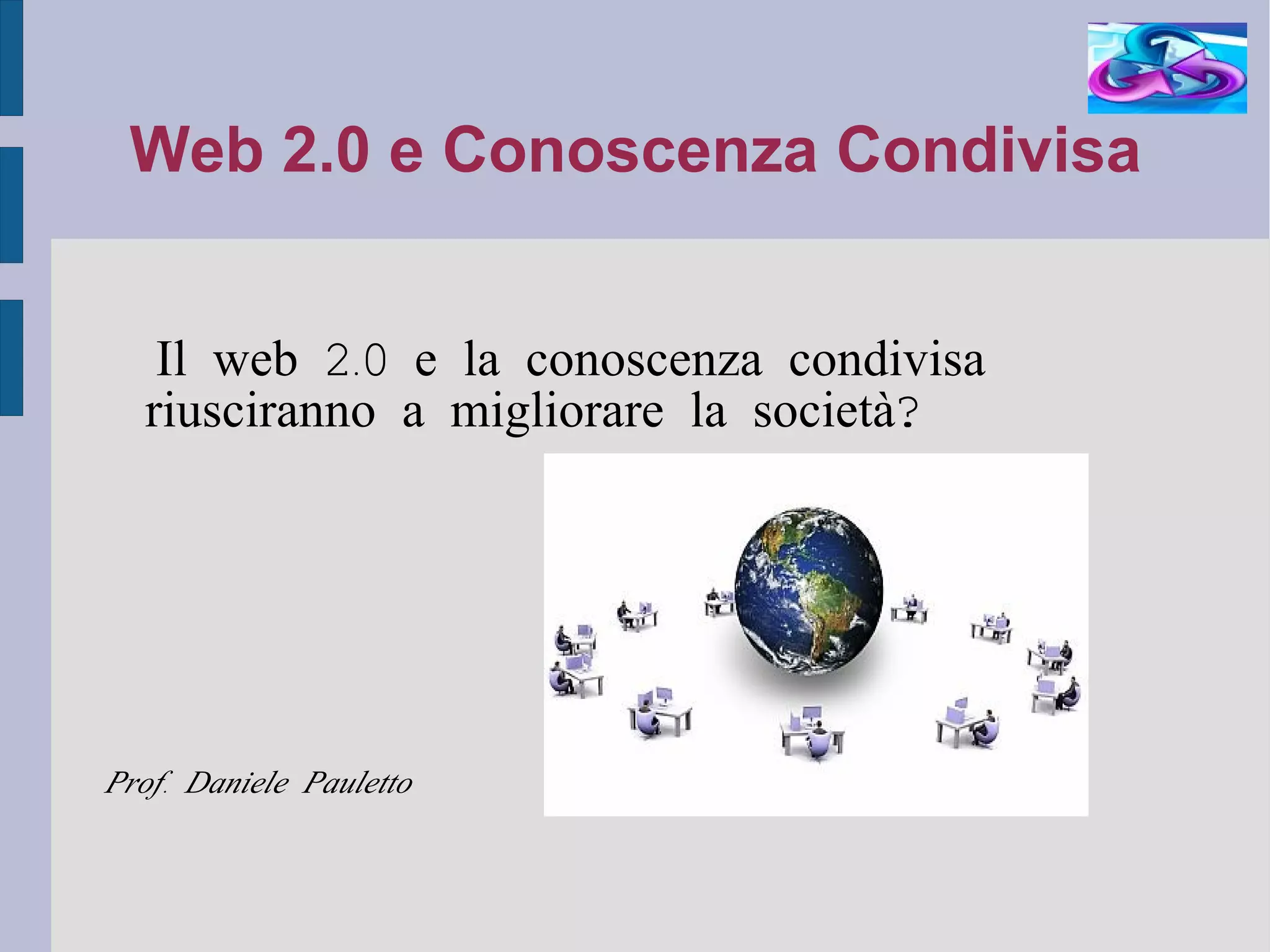 Web 2.0 e Conoscenza Condivisa

Il web 2.0 e la conoscenza condivisa riusciranno a migliorare la società?

Prof. Daniele Pauletto